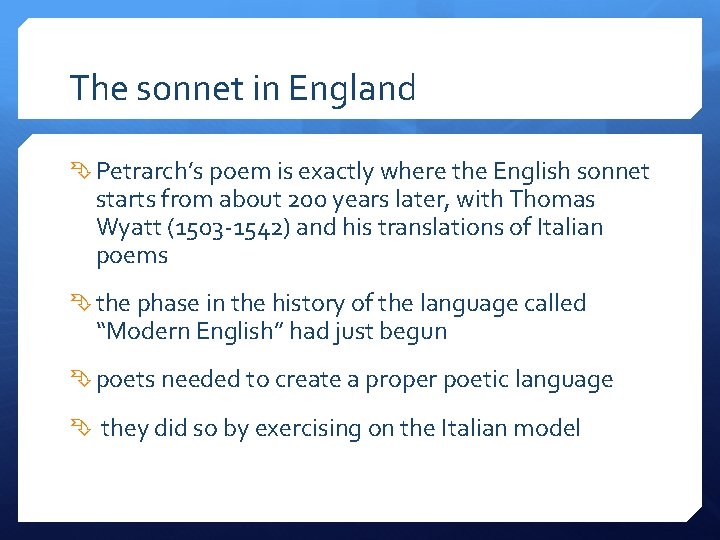 The sonnet in England

Petrarch's poem is exactly where the English sonnet starts from about 200 years later, with Thomas Wyatt (1503-1542) and his translations of Italian poems

the phase in the history of the language called "Modern English" had just begun

poets needed to create a proper poetic language

they did so by exercising on the Italian model